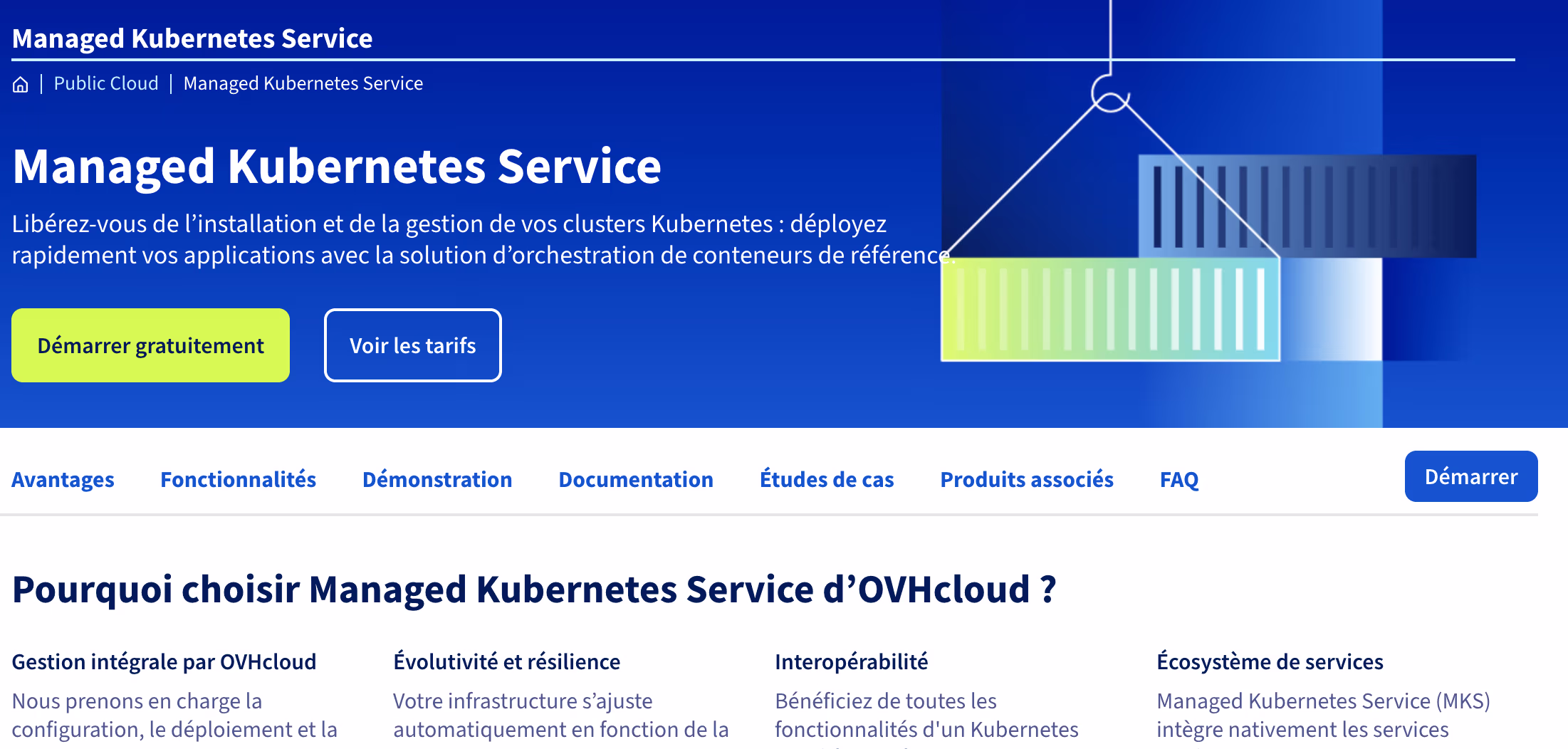 Managed Kubernetes Service

| Public Cloud | Managed Kubernetes Service

Managed Kubernetes Service

Libérez-vous de l’installation et de la gestion de vos clusters Kubernetes : déployez rapidement vos applications avec la solution d’orchestration de conteneurs de référence.

Démarrer gratuitement

Voir les tarifs

Avantages Fonctionnalités Démonstration Documentation Études de cas Produits associés FAQ

Démarrer

Pourquoi choisir Managed Kubernetes Service d’OVHcloud ?

Gestion intégrale par OVHcloud

Nous prenons en charge la configuration, le déploiement et la

Évolutivité et résilience

Votre infrastructure s’ajuste automatiquement en fonction de la

Interopérabilité

Bénéficiez de toutes les fonctionnalités d'un Kubernetes

Écosystème de services

Managed Kubernetes Service (MKS) intègre nativement les services